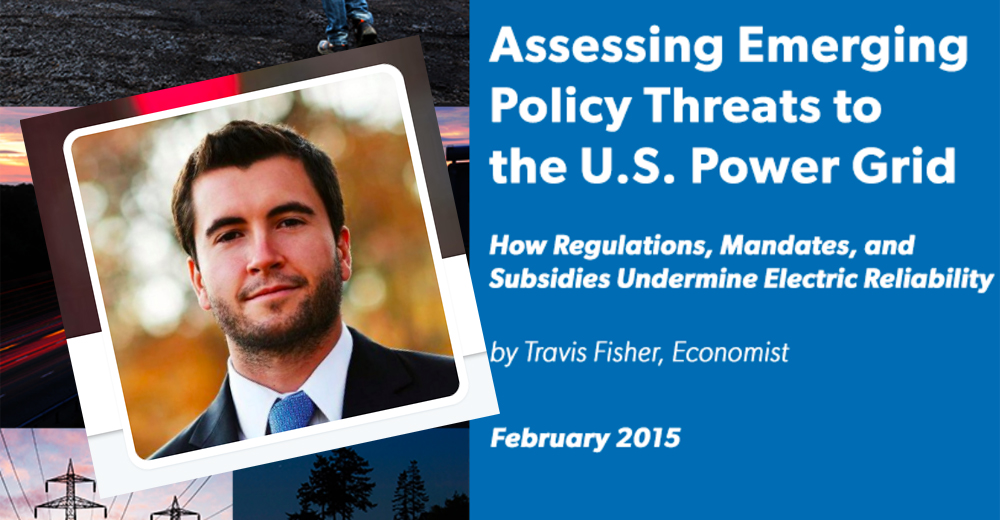 Assessing Emerging Policy Threats to the U.S. Power Grid

How Regulations, Mandates, and Subsidies Undermine Electric Reliability

by Travis Fisher, Economist

February 2015